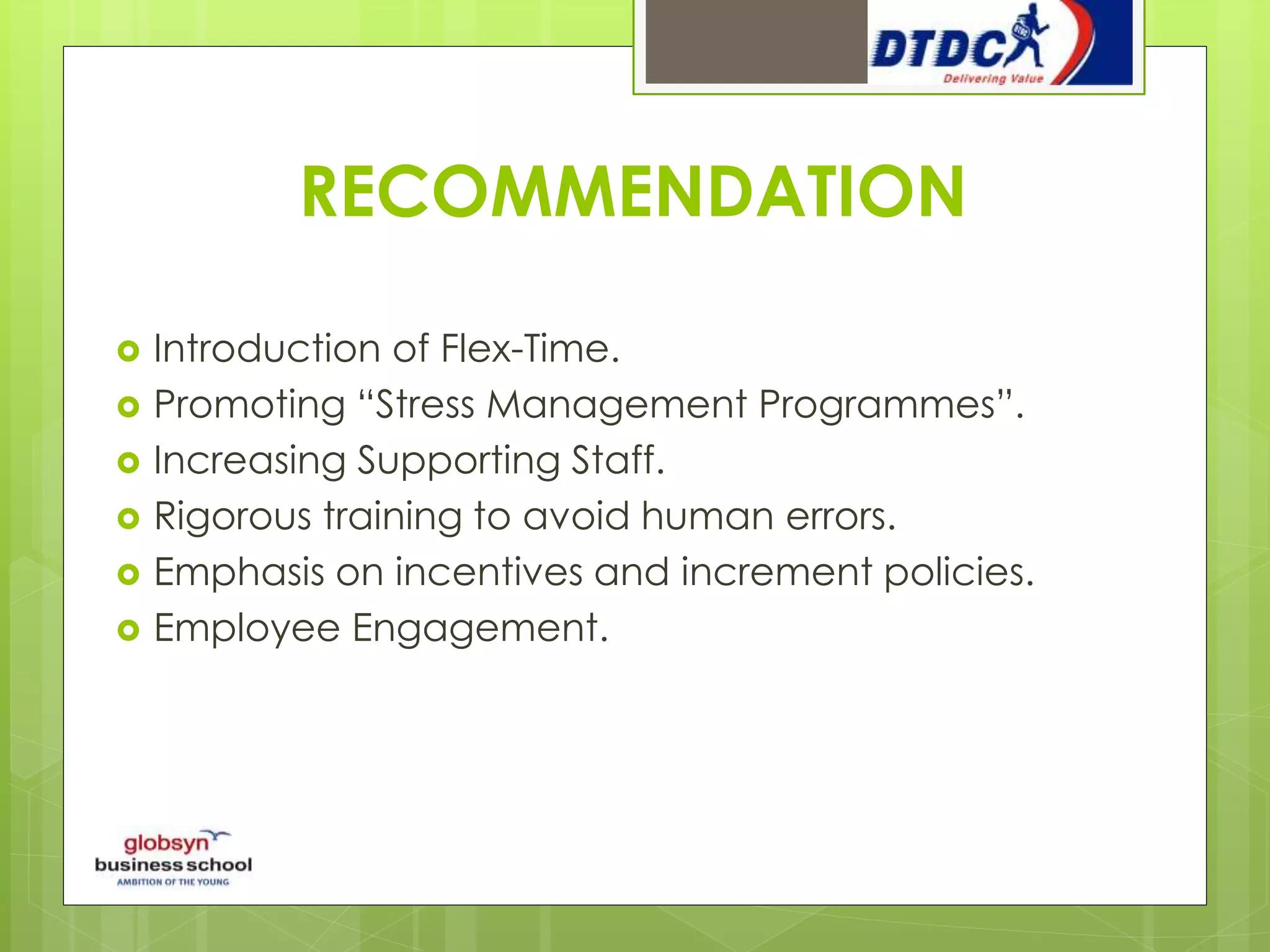 DTDC
Delivering Value

RECOMMENDATION

Introduction of Flex-Time.
Promoting “Stress Management Programmes”.
Increasing Supporting Staff.
Rigorous training to avoid human errors.
Emphasis on incentives and increment policies.
Employee Engagement.

globsyn
business school
AMBITION OF THE YOUNG